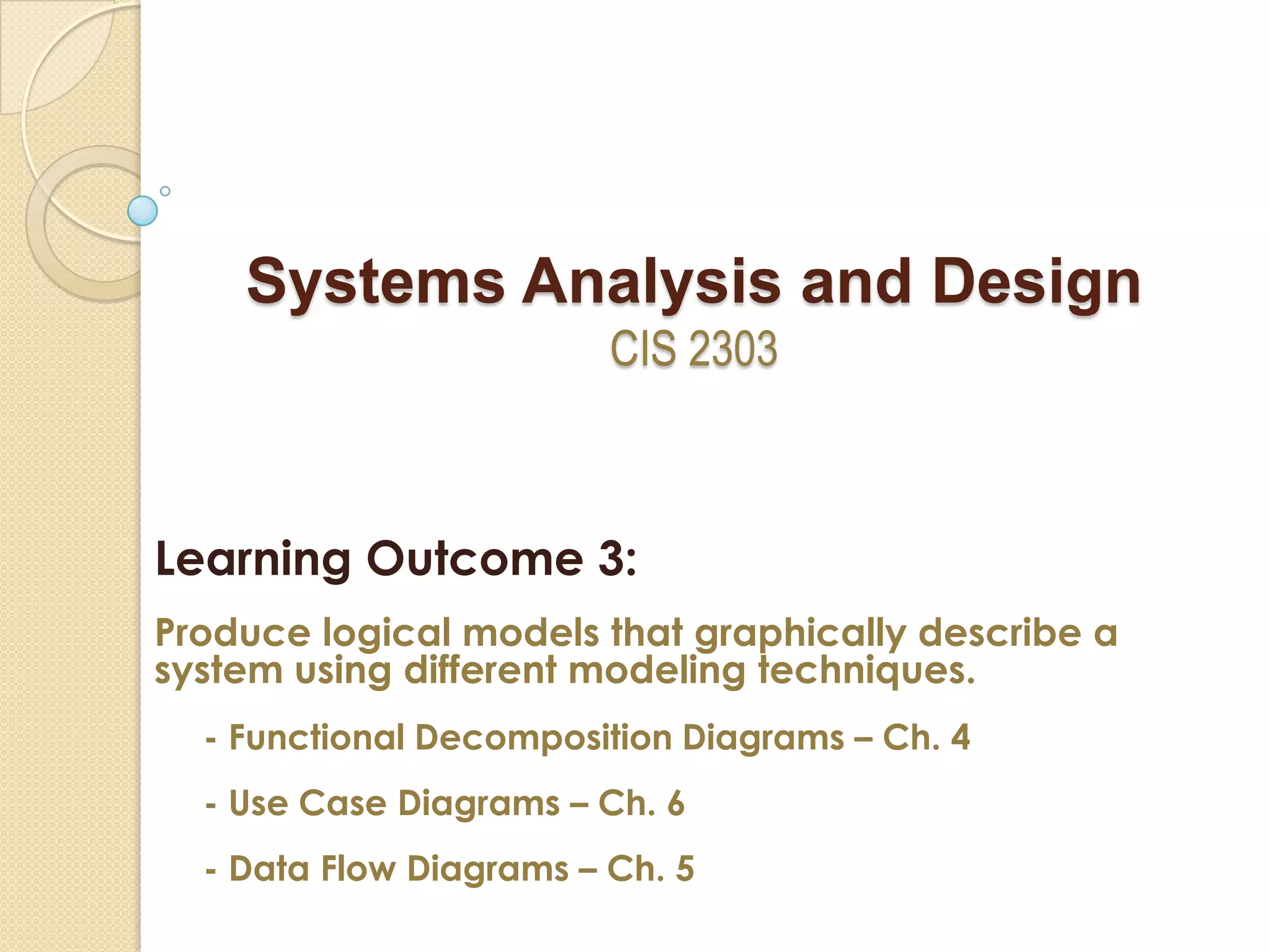 Systems Analysis and Design
CIS 2303

Learning Outcome 3:

Produce logical models that graphically describe a system using different modeling techniques.

- Functional Decomposition Diagrams – Ch. 4

- Use Case Diagrams – Ch. 6

- Data Flow Diagrams – Ch. 5